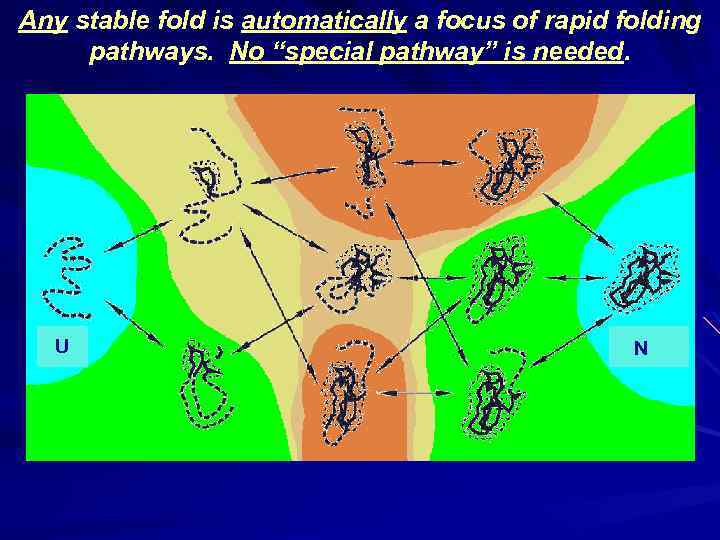 Any stable fold is automatically a focus of rapid folding pathways. No "special pathway" is needed.

U

N